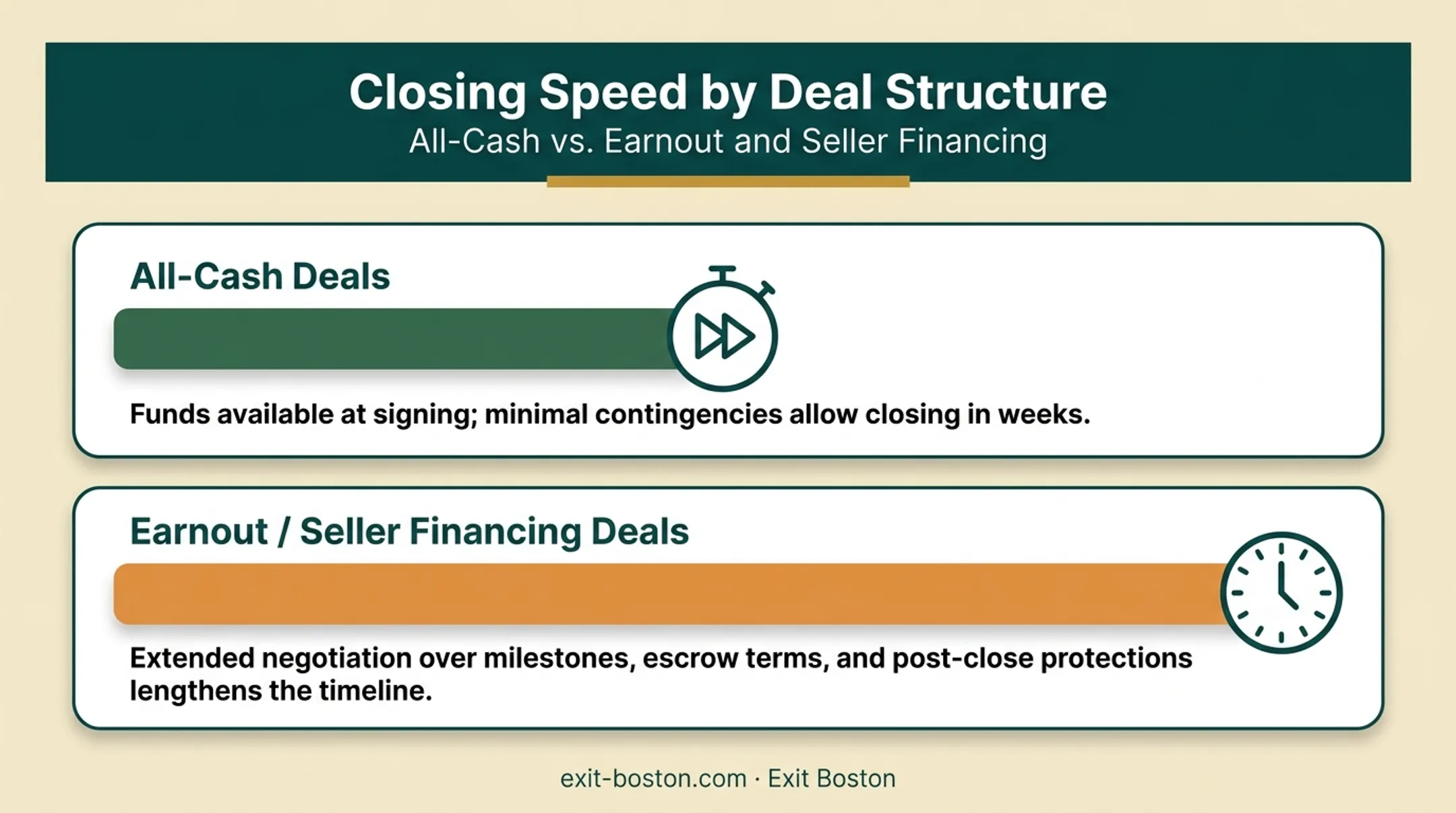 Closing Speed by Deal Structure
All-Cash vs. Earnout and Seller Financing

All-Cash Deals

Funds available at signing; minimal contingencies allow closing in weeks.

Earnout / Seller Financing Deals

Extended negotiation over milestones, escrow terms, and post-close protections lengthens the timeline.

exit-boston.com · Exit Boston